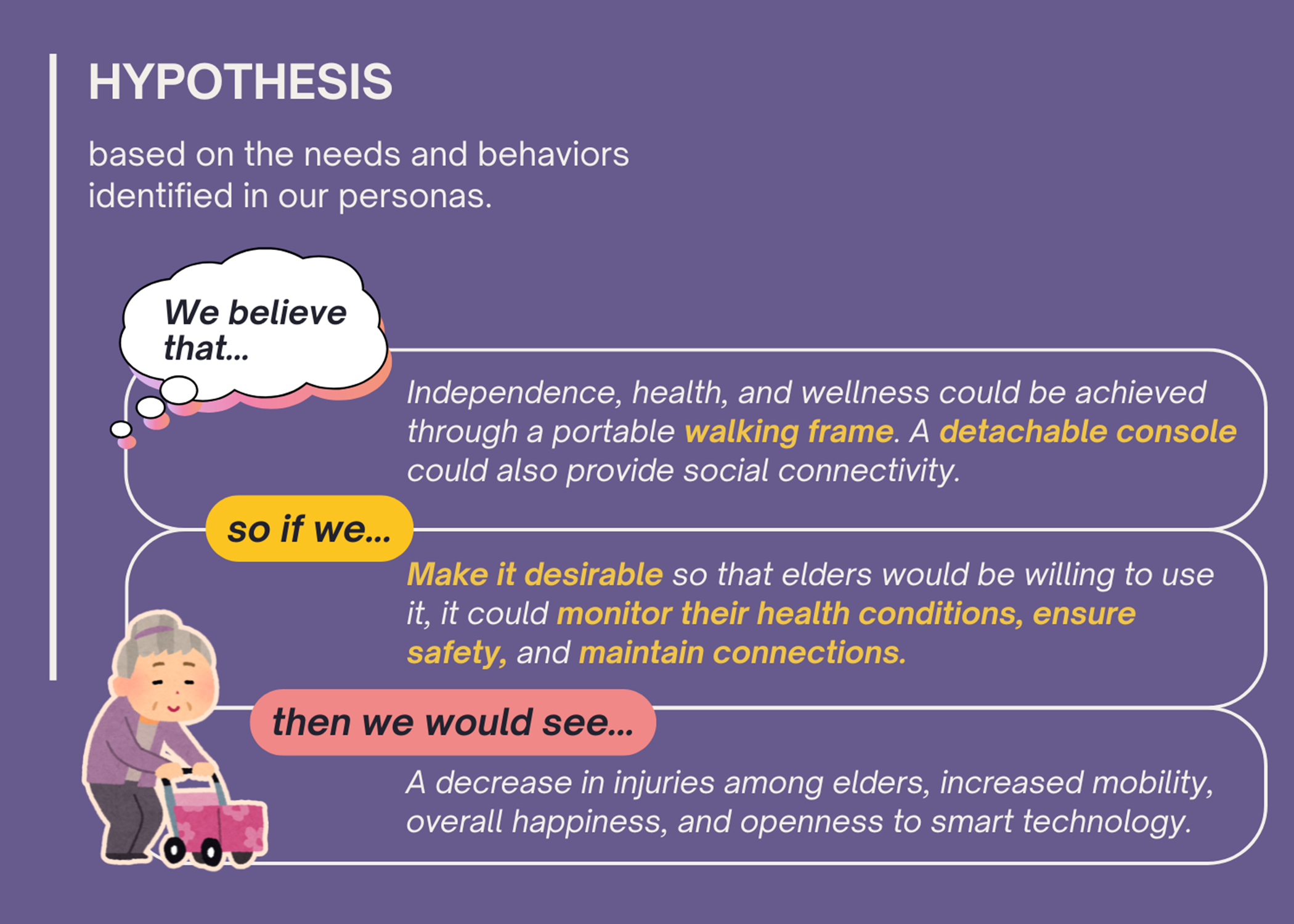 HYPOTHESIS

based on the needs and behaviors identified in our personas.

We believe that...

Independence, health, and wellness could be achieved through a portable walking frame. A detachable console could also provide social connectivity.

so if we...

Make it desirable so that elders would be willing to use it, it could monitor their health conditions, ensure safety, and maintain connections.

then we would see...

A decrease in injuries among elders, increased mobility, overall happiness, and openness to smart technology.